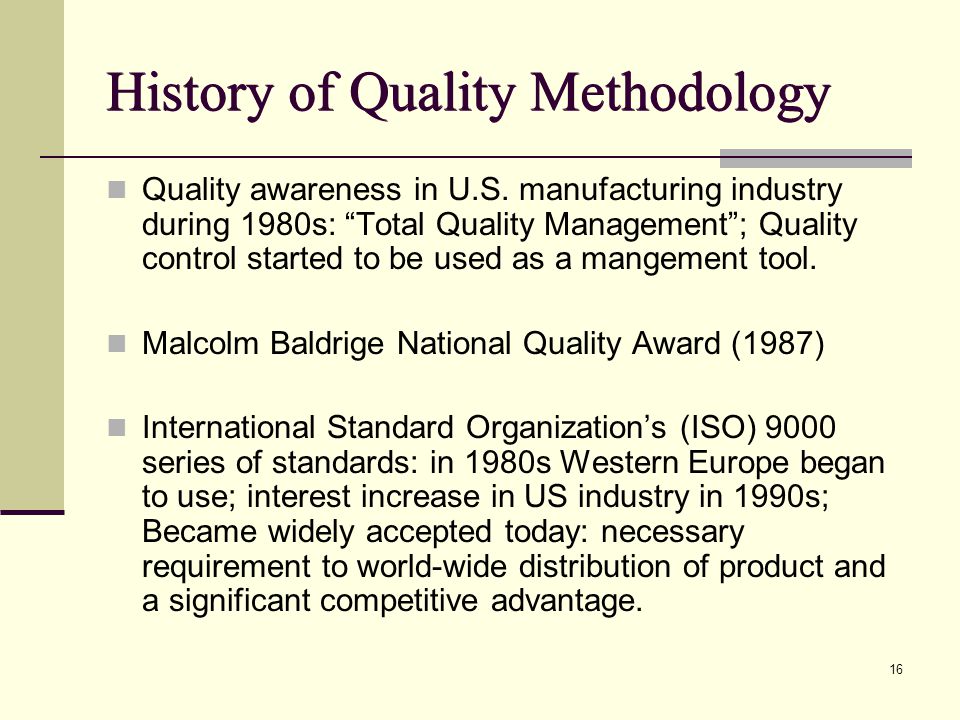 History of Quality Methodology

Quality awareness in U.S. manufacturing industry during 1980s: “Total Quality Management”; Quality control started to be used as a mangement tool.

Malcolm Baldrige National Quality Award (1987)

International Standard Organization’s (ISO) 9000 series of standards: in 1980s Western Europe began to use; interest increase in US industry in 1990s; Became widely accepted today: necessary requirement to world-wide distribution of product and a significant competitive advantage.

16